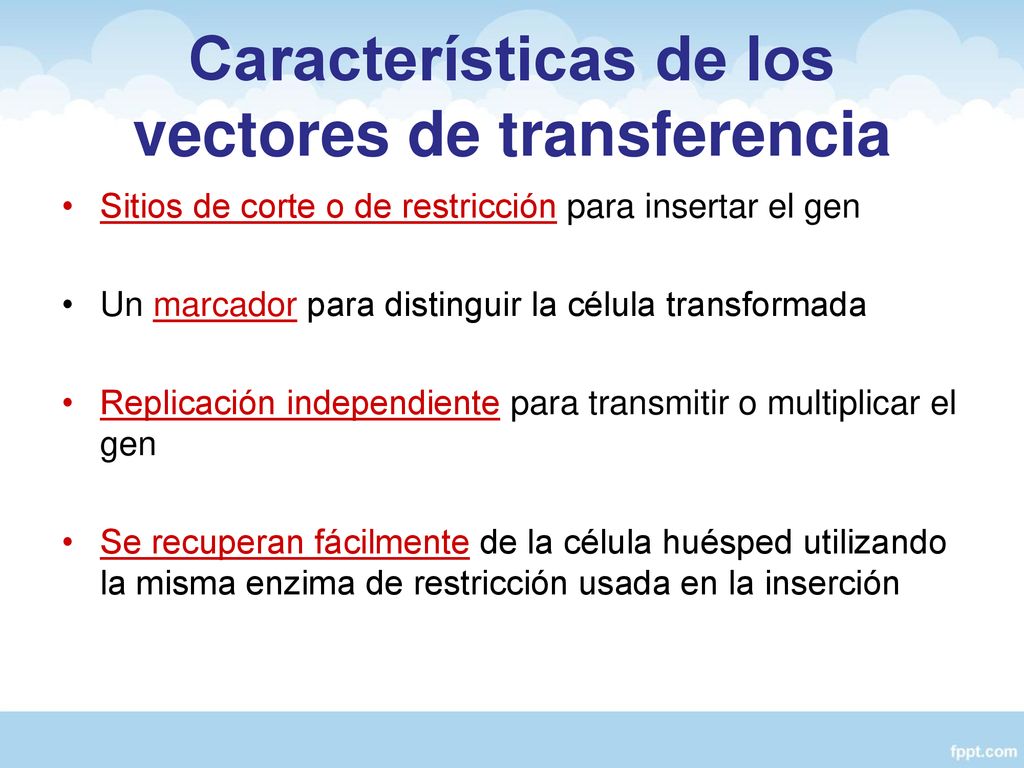 Características de los vectores de transferencia

• Sitios de corte o de restricción para insertar el gen

• Un marcador para distinguir la célula transformada

• Replicación independiente para transmitir o multiplicar el gen

• Se recuperan fácilmente de la célula huésped utilizando la misma enzima de restricción usada en la inserción

fppt.com